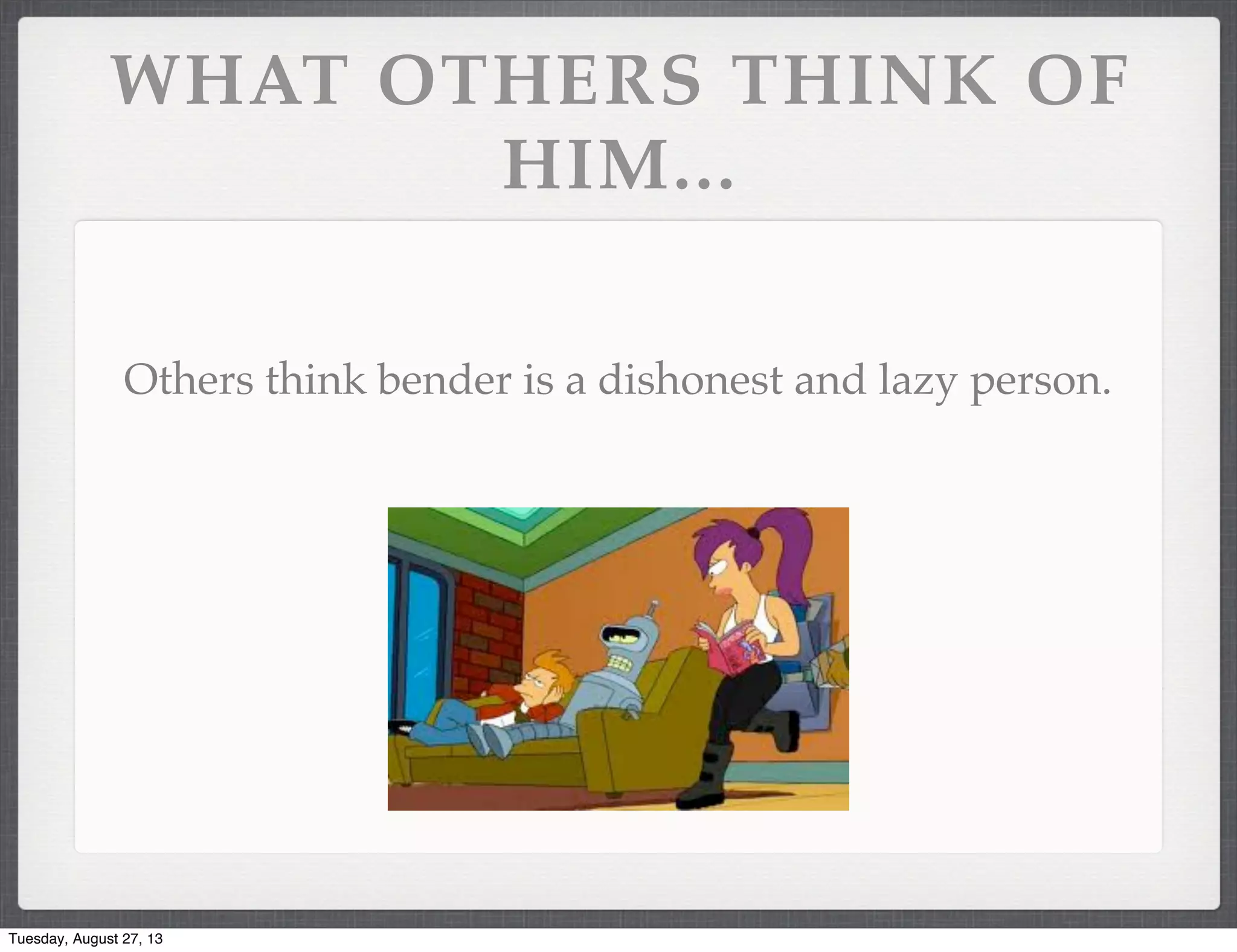 WHAT OTHERS THINK OF HIM...

Others think bender is a dishonest and lazy person.

Tuesday, August 27, 13